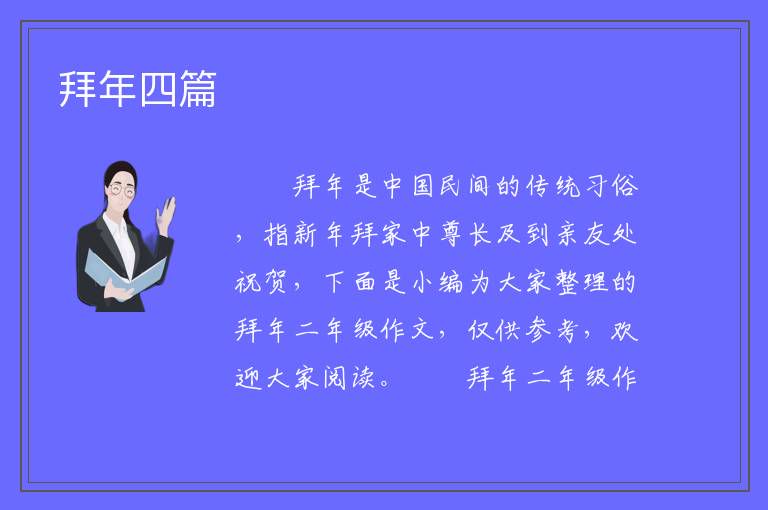 拜年四篇

拜年是中国民间的传统习俗，指新年拜家中尊长及到亲友处祝贺，下面是小编为大家整理的拜年二年级作文，仅供参考，欢迎大家阅读。 拜年二年级作